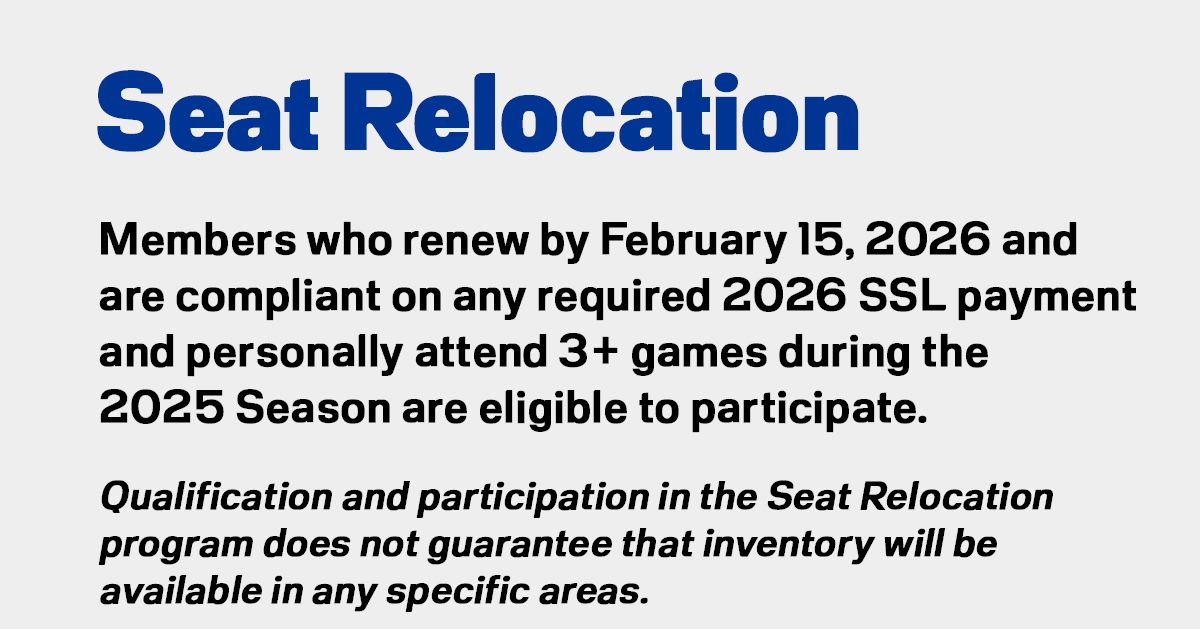 Seat Relocation

Members who renew by February 15, 2026 and are compliant on any required 2026 SSL payment and personally attend 3+ games during the 2025 Season are eligible to participate.

Qualification and participation in the Seat Relocation program does not guarantee that inventory will be available in any specific areas.